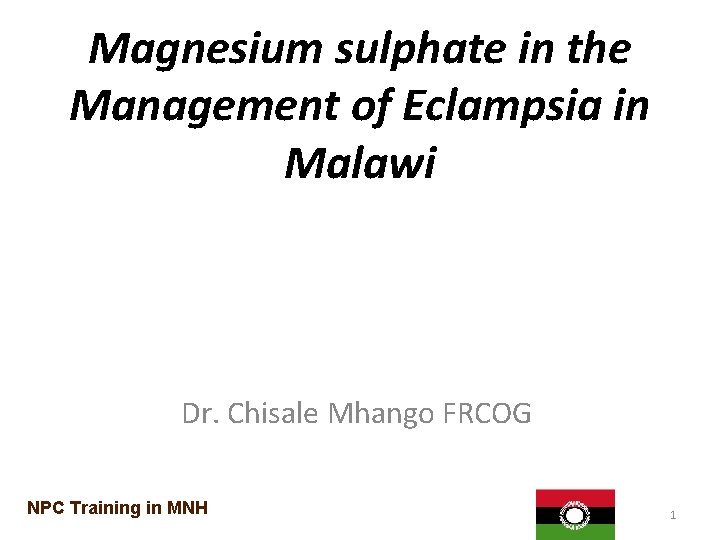 Magnesium sulphate in the Management of Eclampsia in Malawi

Dr. Chisale Mhango FRCOG

NPC Training in MNH

1